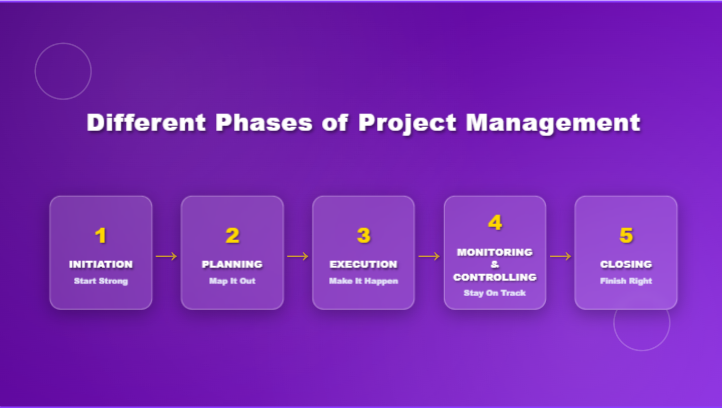 Different Phases of Project Management

1
INITIATION
Start Strong

→

2
PLANNING
Map It Out

→

3
EXECUTION
Make It Happen

→

4
MONITORING
&
CONTROLLING
Stay On Track

→

5
CLOSING
Finish Right